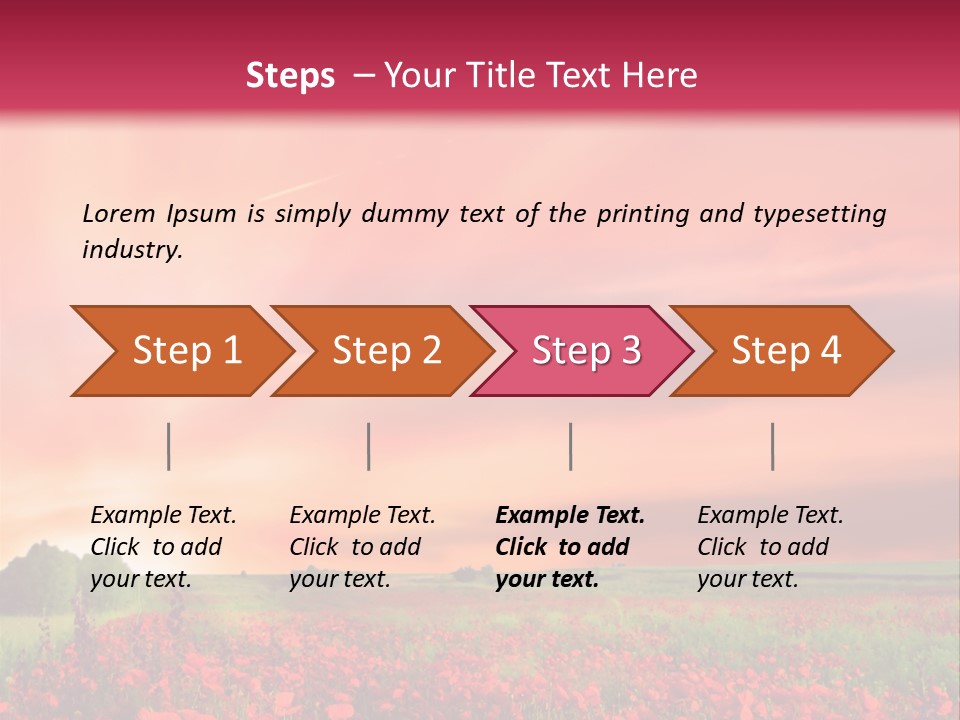 Steps – Your Title Text Here

Lorem Ipsum is simply dummy text of the printing and typesetting industry.

Step 1

Step 2

Step 3

Step 4

Example Text. Click to add your text.

Example Text. Click to add your text.

Example Text. Click to add your text.

Example Text. Click to add your text.